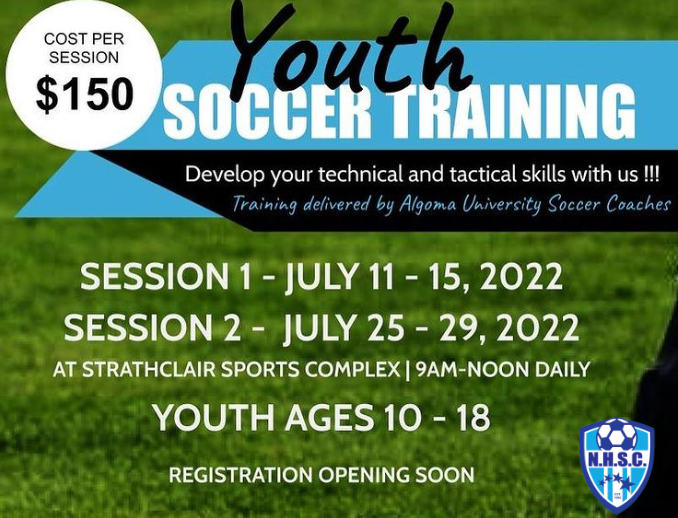 COST PER SESSION
$150

Youth
SOCCER TRAINING

Develop your technical and tactical skills with us !!!
Training delivered by Algoma University Soccer Coaches

SESSION 1 - JULY 11 - 15, 2022
SESSION 2 - JULY 25 - 29, 2022
AT STRATHCLAIR SPORTS COMPLEX | 9AM-NOON DAILY

YOUTH AGES 10 - 18

REGISTRATION OPENING SOON

N.H.S.C.